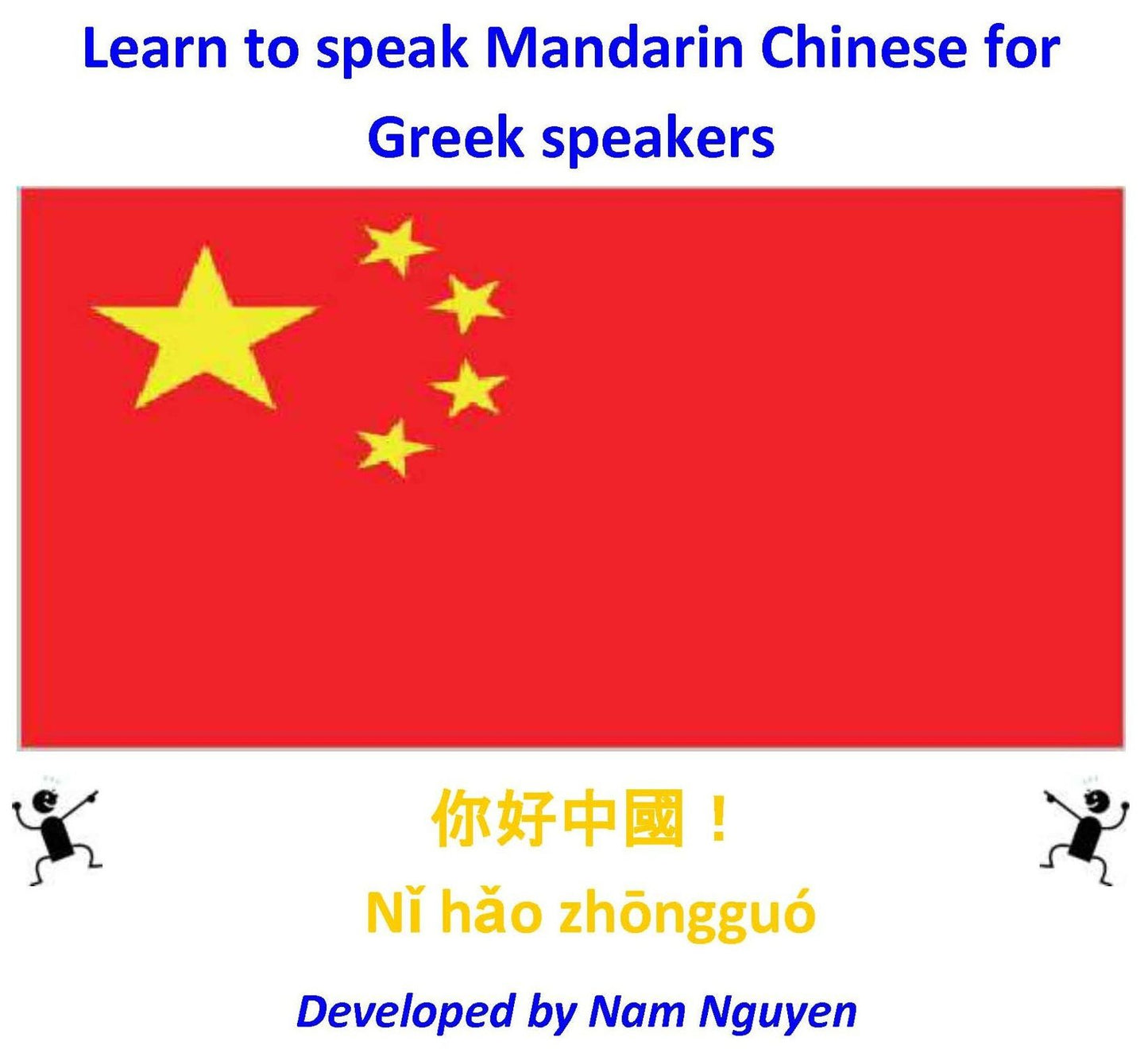 Learn to speak Mandarin Chinese for Greek speakers

你好中國！

Nǐ hǎo zhōngguó

Developed by Nam Nguyen